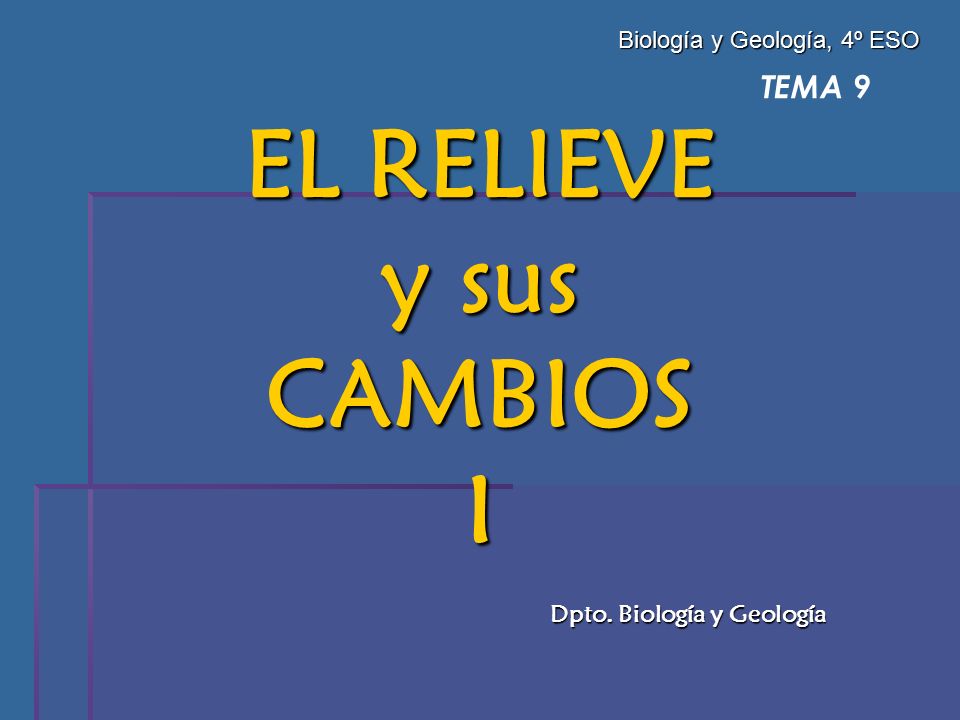 Biología y Geología, 4º ESO

TEMA 9

EL RELIEVE y sus CAMBIOS I

Dpto. Biología y Geología